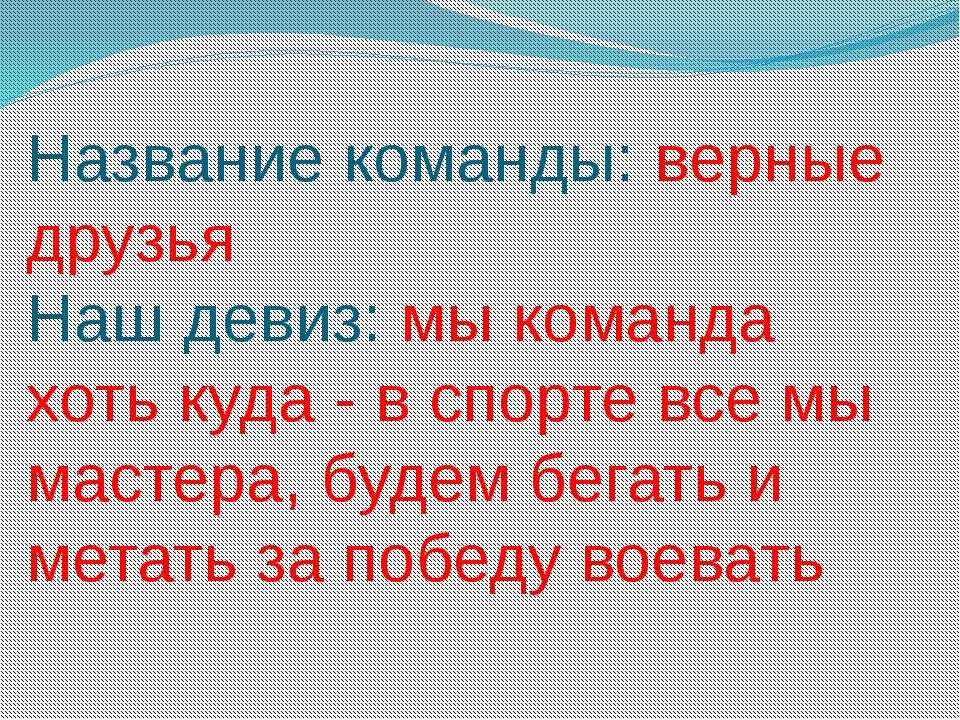 Название команды: верные друзья
Наш девиз: мы команда хоть куда - в спорте все мы мастера, будем бегать и метать за победу воевать